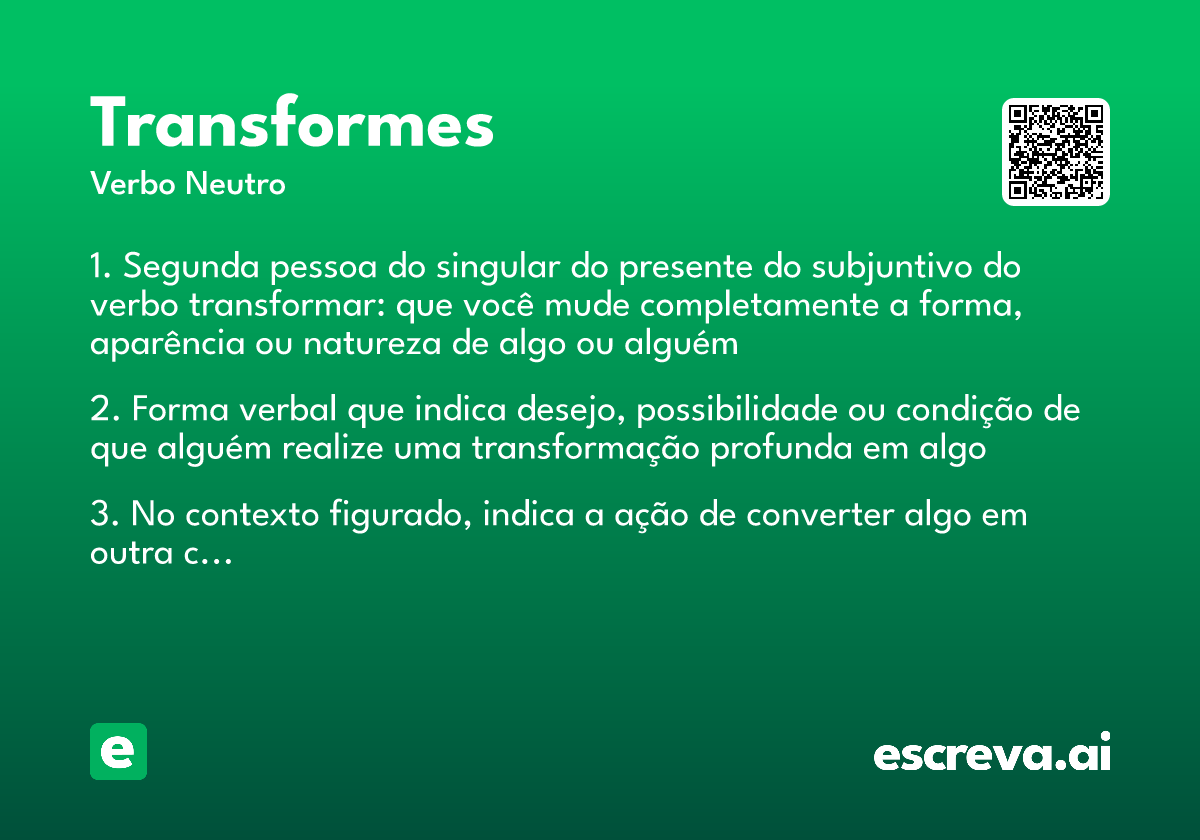 Transformes
Verbo Neutro

1. Segunda pessoa do singular do presente do subjuntivo do verbo transformar: que você mude completamente a forma, aparência ou natureza de algo ou alguém

2. Forma verbal que indica desejo, possibilidade ou condição de que alguém realize uma transformação profunda em algo

3. No contexto figurado, indica a ação de converter algo em outra c...

e

escreva.ai